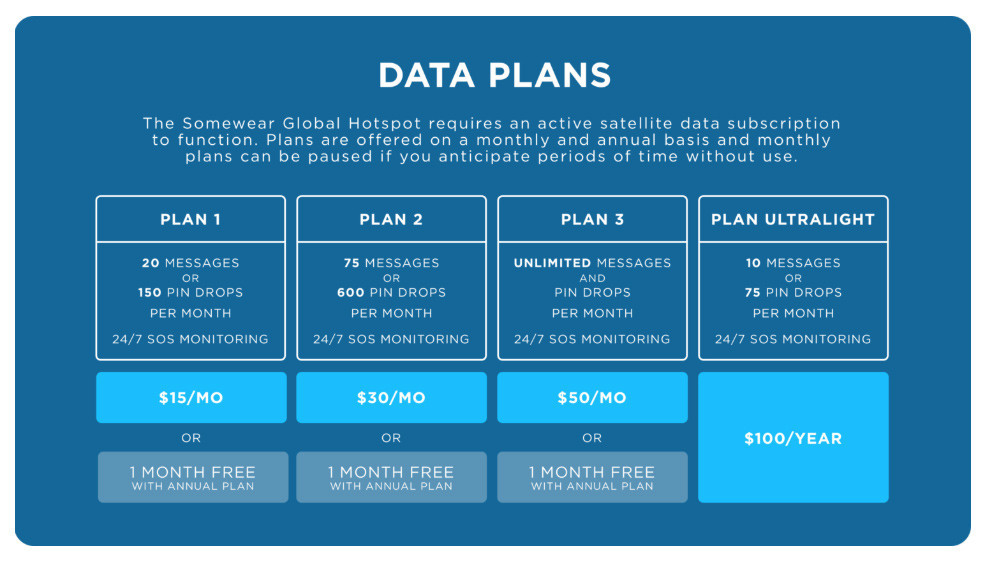 DATA PLANS

The Somewear Global Hotspot requires an active satellite data subscription to function. Plans are offered on a monthly and annual basis and monthly plans can be paused if you anticipate periods of time without use.

PLAN 1

20 MESSAGES
OR
150 PIN DROPS
PER MONTH

24/7 SOS MONITORING

$15/MO

OR

1 MONTH FREE
WITH ANNUAL PLAN

PLAN 2

75 MESSAGES
OR
600 PIN DROPS
PER MONTH

24/7 SOS MONITORING

$30/MO

OR

1 MONTH FREE
WITH ANNUAL PLAN

PLAN 3

UNLIMITED MESSAGES
AND
PIN DROPS
PER MONTH

24/7 SOS MONITORING

$50/MO

OR

1 MONTH FREE
WITH ANNUAL PLAN

PLAN ULTRALIGHT

10 MESSAGES
OR
75 PIN DROPS
PER MONTH

24/7 SOS MONITORING

$100/YEAR